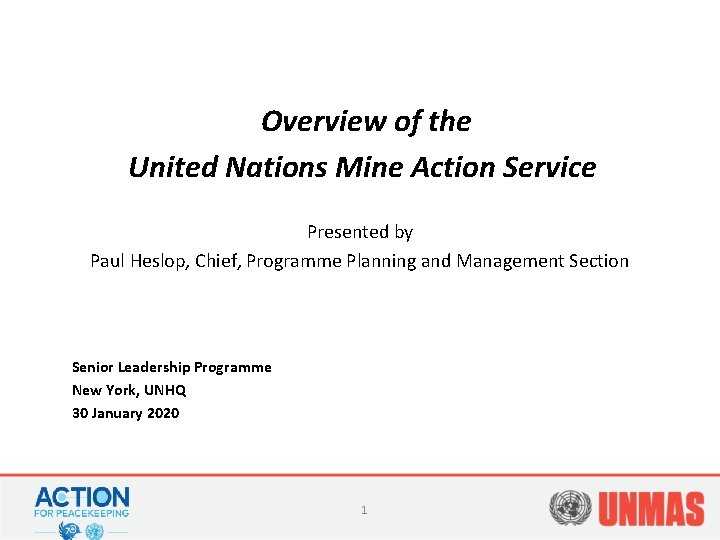 Overview of the
United Nations Mine Action Service

Presented by
Paul Heslop, Chief, Programme Planning and Management Section

Senior Leadership Programme
New York, UNHQ
30 January 2020

ACTION
FOR PEACEKEEPING

1

UNMAS